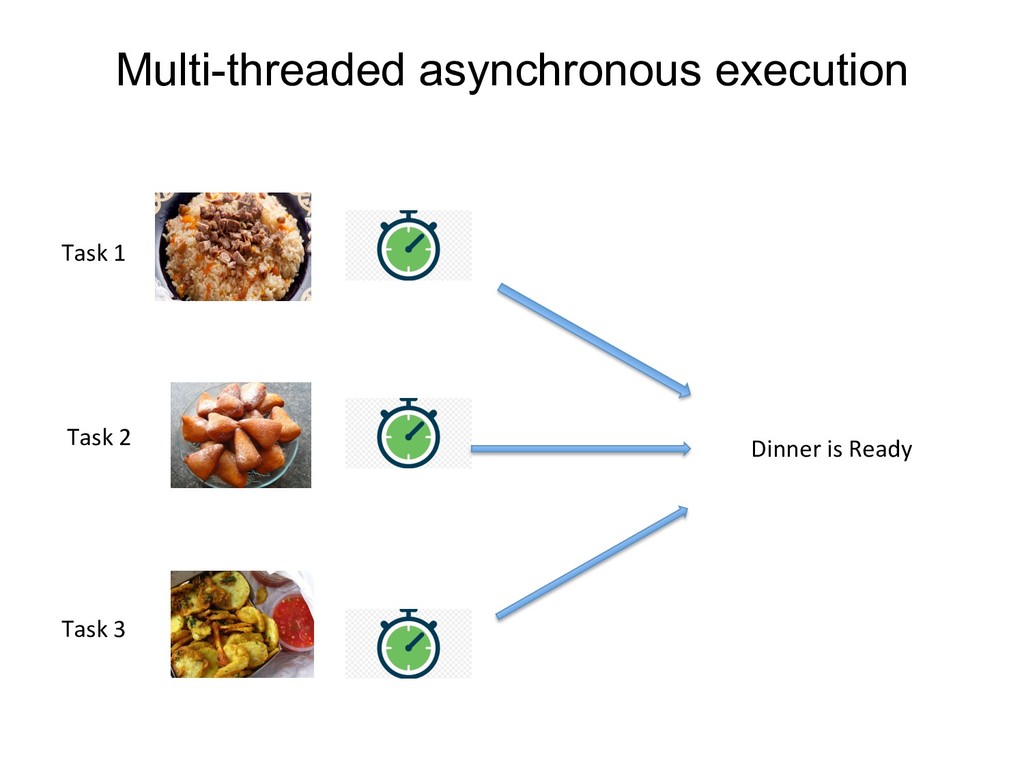 Multi-threaded asynchronous execution

Task 1

Task 2

Task 3

Dinner is Ready